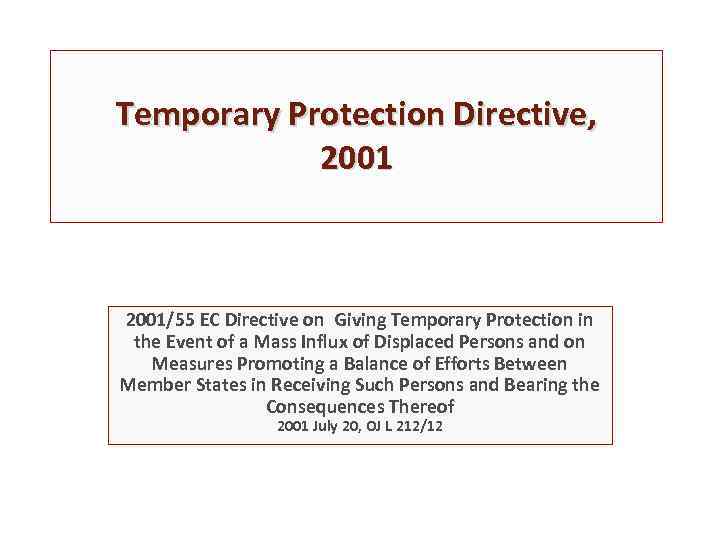 Temporary Protection Directive, 2001

2001/55 EC Directive on Giving Temporary Protection in the Event of a Mass Influx of Displaced Persons and on Measures Promoting a Balance of Efforts Between Member States in Receiving Such Persons and Bearing the Consequences Thereof
2001 July 20, OJ L 212/12